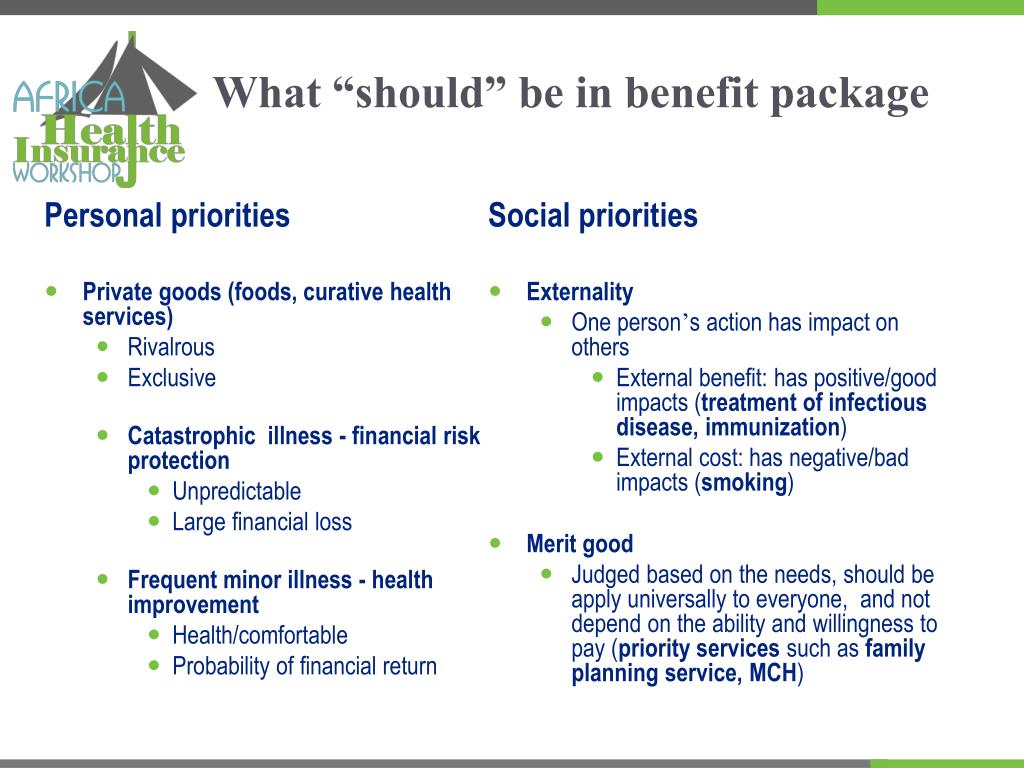 AFRICA Health Insurance WORKSHOP

What “should” be in benefit package

Personal priorities

- Private goods (foods, curative health services)
  - Rivalrous
  - Exclusive
- Catastrophic illness - financial risk protection
  - Unpredictable
  - Large financial loss
- Frequent minor illness - health improvement
  - Health/comfortable
  - Probability of financial return

Social priorities

- Externality
  - One person’s action has impact on others
    - External benefit: has positive/good impacts (treatment of infectious disease, immunization)
    - External cost: has negative/bad impacts (smoking)
- Merit good
  - Judged based on the needs, should be apply universally to everyone, and not depend on the ability and willingness to pay (priority services such as family planning service, MCH)